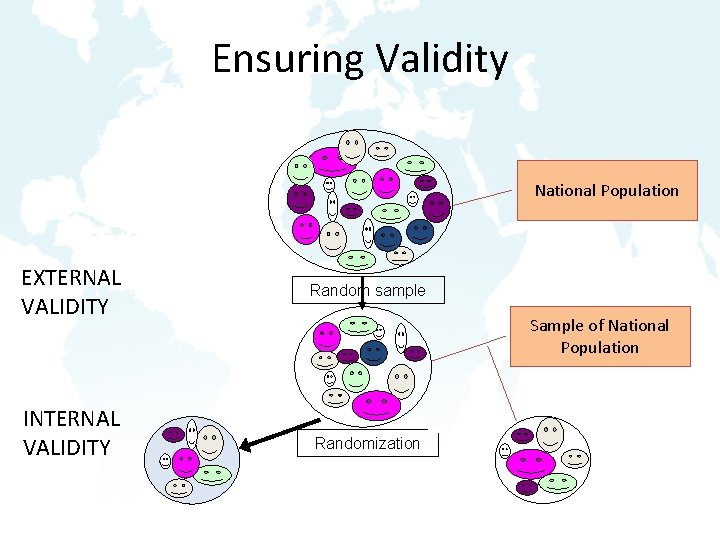 Ensuring Validity

National Population

EXTERNAL VALIDITY

Random sample

Sample of National Population

INTERNAL VALIDITY

Randomization